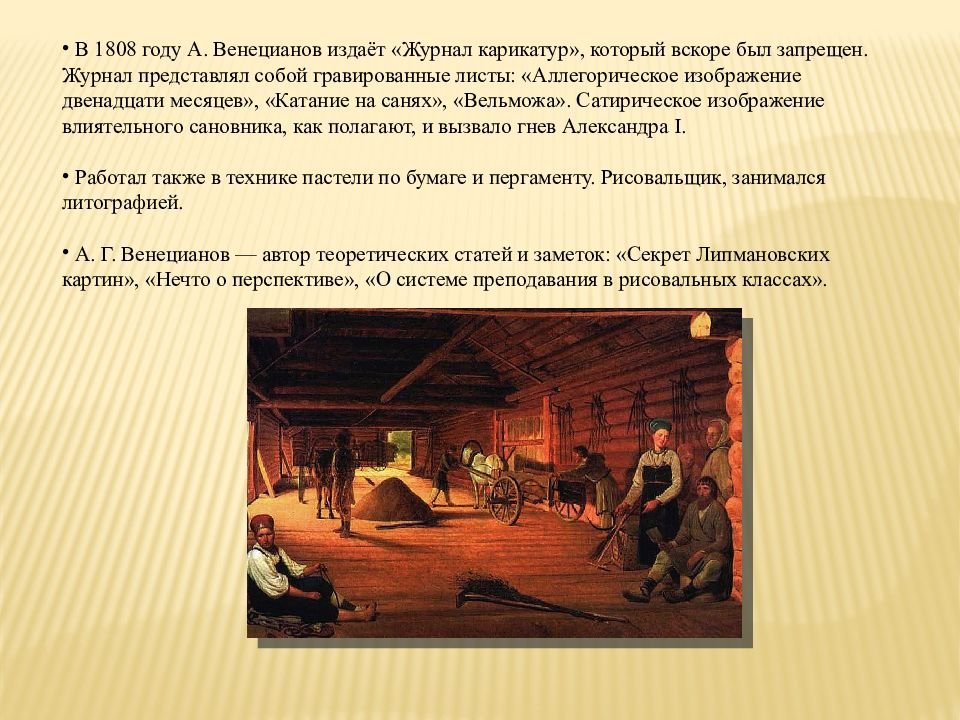 • В 1808 году А. Венецианов издаёт «Журнал карикатур», который вскоре был запрещен. Журнал представлял собой гравированные листы: «Аллегорическое изображение двенадцати месяцев», «Катание на санях», «Вельможа». Сатирическое изображение влиятельного сановника, как полагают, и вызвало гнев Александра I.

• Работал также в технике пастели по бумаге и пергаменту. Рисовальщик, занимался литографией.

• А. Г. Венецианов — автор теоретических статей и заметок: «Секрет Липмановских картин», «Нечто о перспективе», «О системе преподавания в рисовальных классах».